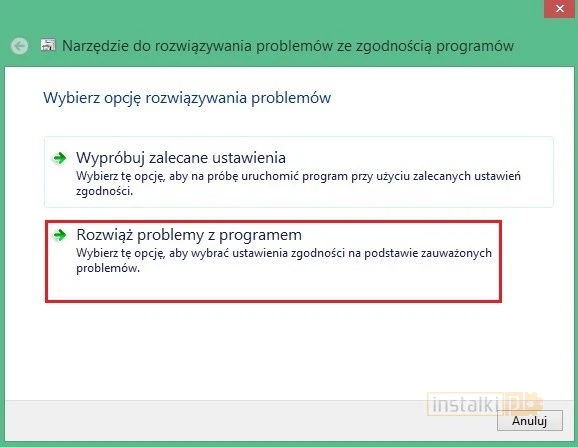 Narzędzie do rozwiązywania problemów ze zgodnością programów

Wybierz opcję rozwiązywania problemów

Wypróbuj zalecane ustawienia
Wybierz tę opcję, aby na próbę uruchomić program przy użyciu zalecanych ustawień zgodności.

Rozwiąż problemy z programem
Wybierz tę opcję, aby wybrać ustawienia zgodności na podstawie zauważonych problemów.

instalki.pl

Anuluj